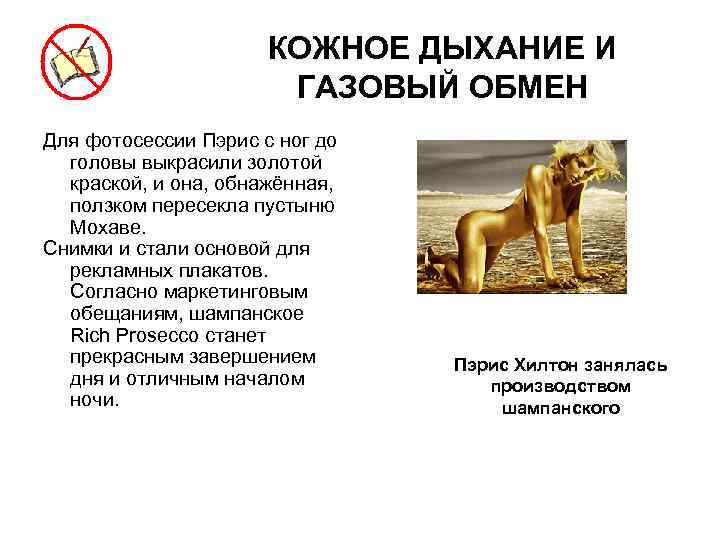 КОЖНОЕ ДЫХАНИЕ И ГАЗОВЫЙ ОБМЕН

Для фотосессии Пэрис с ног до головы выкрасили золотой краской, и она, обнажённая, ползком пересекла пустыню Мохаве.

Снимки и стали основой для рекламных плакатов. Согласно маркетинговым обещаниям, шампанское Rich Prosecco станет прекрасным завершением дня и отличным началом ночи.

Пэрис Хилтон занялась производством шампанского